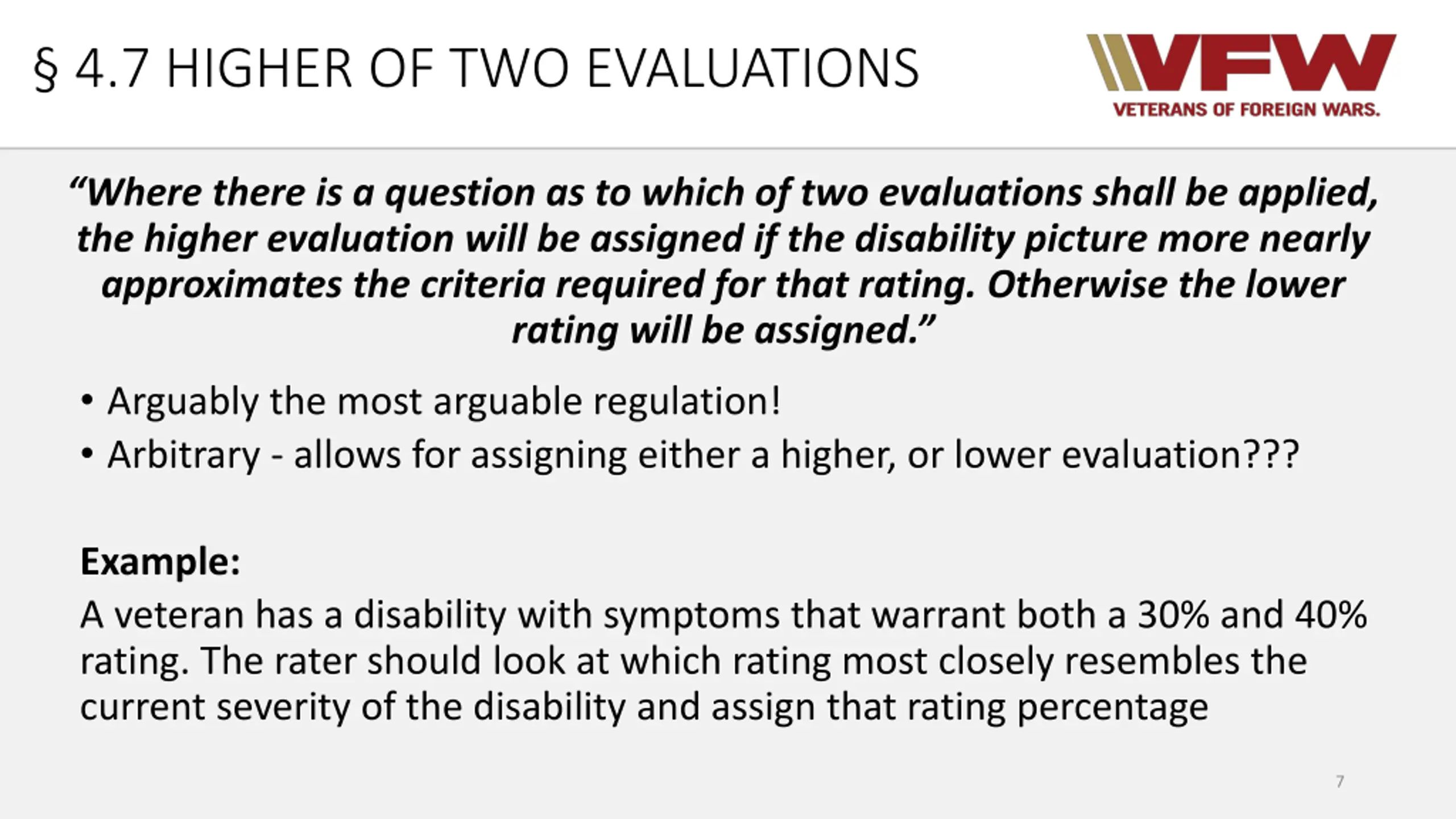 § 4.7 HIGHER OF TWO EVALUATIONS

VFW
VETERANS OF FOREIGN WARS.

"Where there is a question as to which of two evaluations shall be applied, the higher evaluation will be assigned if the disability picture more nearly approximates the criteria required for that rating. Otherwise the lower rating will be assigned."

• Arguably the most arguable regulation!
• Arbitrary - allows for assigning either a higher, or lower evaluation???

Example:
A veteran has a disability with symptoms that warrant both a 30% and 40% rating. The rater should look at which rating most closely resembles the current severity of the disability and assign that rating percentage

7